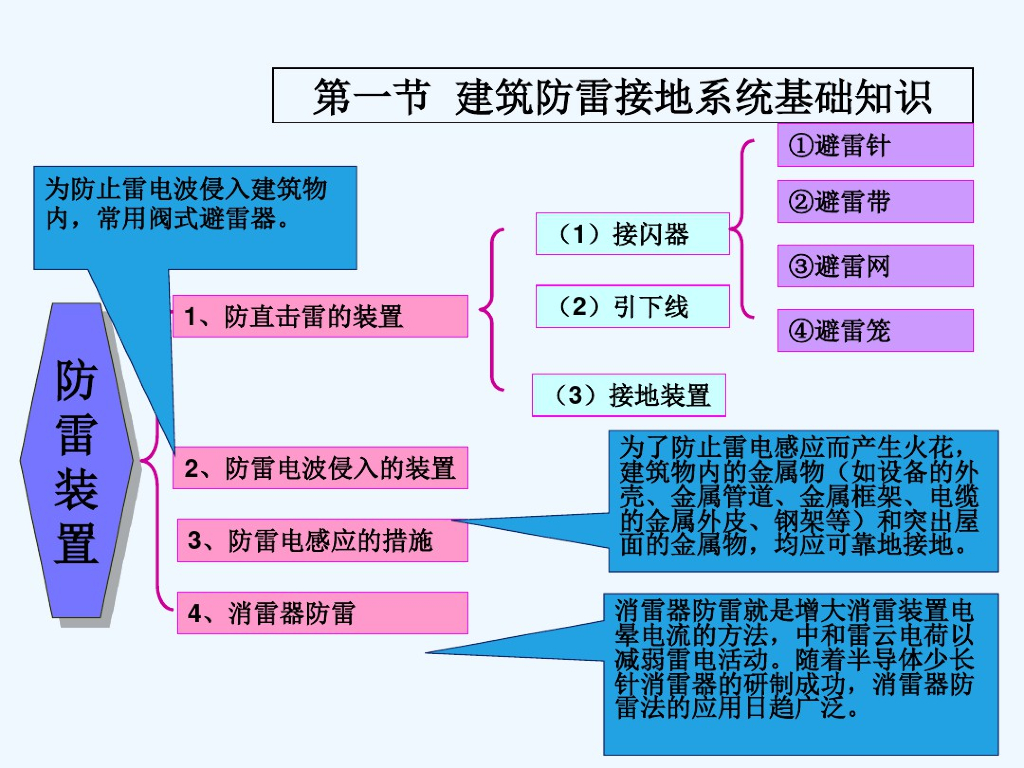 第一节 建筑防雷接地系统基础知识

为防止雷电波侵入建筑物内，常用阀式避雷器。

防雷装置

1、防直击雷的装置

（1）接闪器

①避雷针

②避雷带

③避雷网

④避雷笼

（2）引下线

（3）接地装置

2、防雷电波侵入的装置

3、防雷电感应的措施

为了防止雷电感应而产生火花，建筑物内的金属物（如设备的外壳、金属管道、金属框架、电缆的金属外皮、钢架等）和突出屋面的金属物，均应可靠地接地。

4、消雷器防雷

消雷器防雷就是增大消雷装置电晕电流的方法，中和雷云电荷以减弱雷电活动。随着半导体少长针消雷器的研制成功，消雷器防雷法的应用日趋广泛。